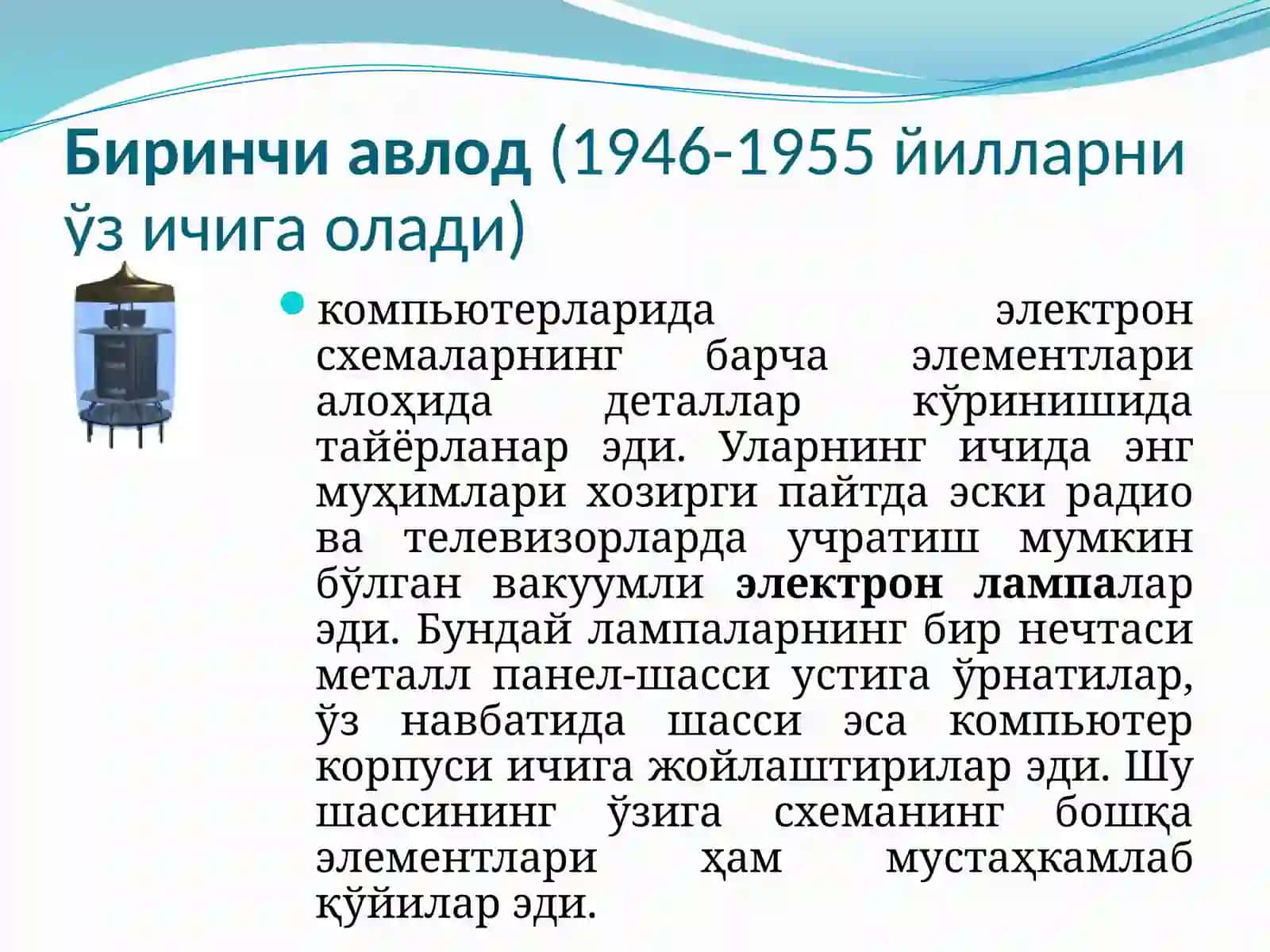 Биринчи авлод (1946-1955 йилларни ўз ичига олади)

компьютерларида электрон схемаларнинг барча элементлари алоҳида деталлар кўринишида тайёрланар эди. Уларнинг ичида энг муҳимлари хозирги пайтда эски радио ва телевизорларда учратиш мумкин бўлган вакуумли электрон лампалар эди. Бундай лампаларнинг бир нечтаси металл панел-шасси устига ўрнатилар, ўз навбатида шасси эса компьютер корпуси ичига жойлаштирилар эди. Шу шассининг ўзига схеманинг бошқа элементлари ҳам мустаҳкамлаб қўйилар эди.